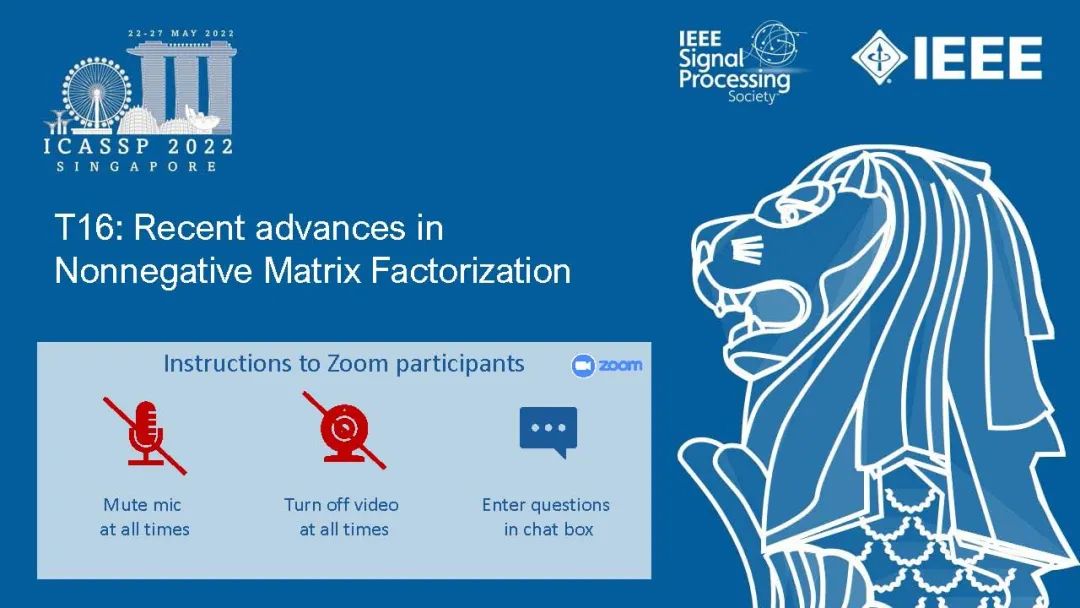 22-27 MAY 2022
ICASSP 2022
SINGAPORE

IEEE Signal Processing Society

IEEE

T16: Recent advances in Nonnegative Matrix Factorization

Instructions to Zoom participants

zoom

Mute mic at all times

Turn off video at all times

Enter questions in chat box